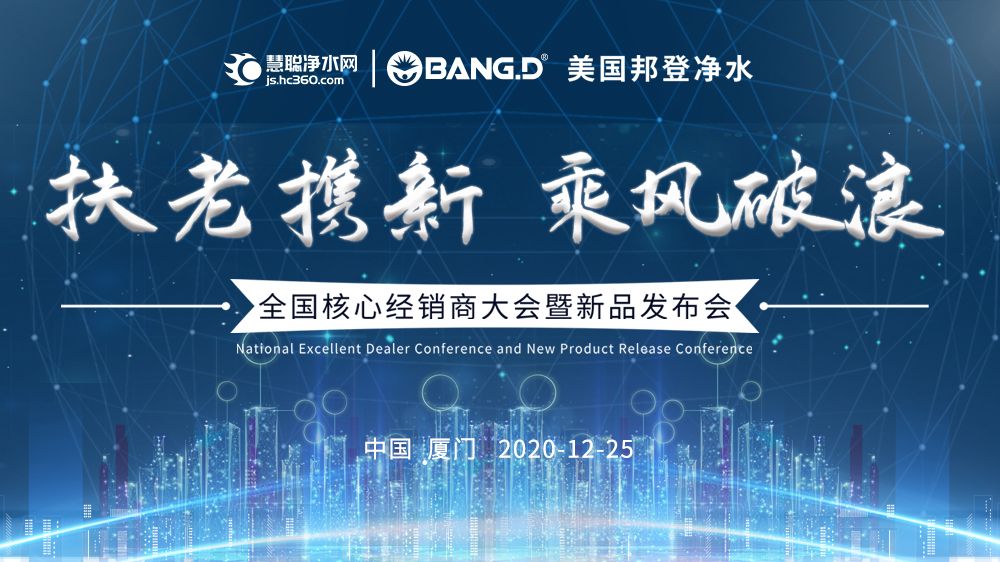 慧聪净水网
js.hc360.com

BANG.D® 美国邦登净水

扶老携新 乘风破浪

全国核心经销商大会暨新品发布会

National Excellent Dealer Conference and New Product Release Conference

中国 厦门 2020-12-25